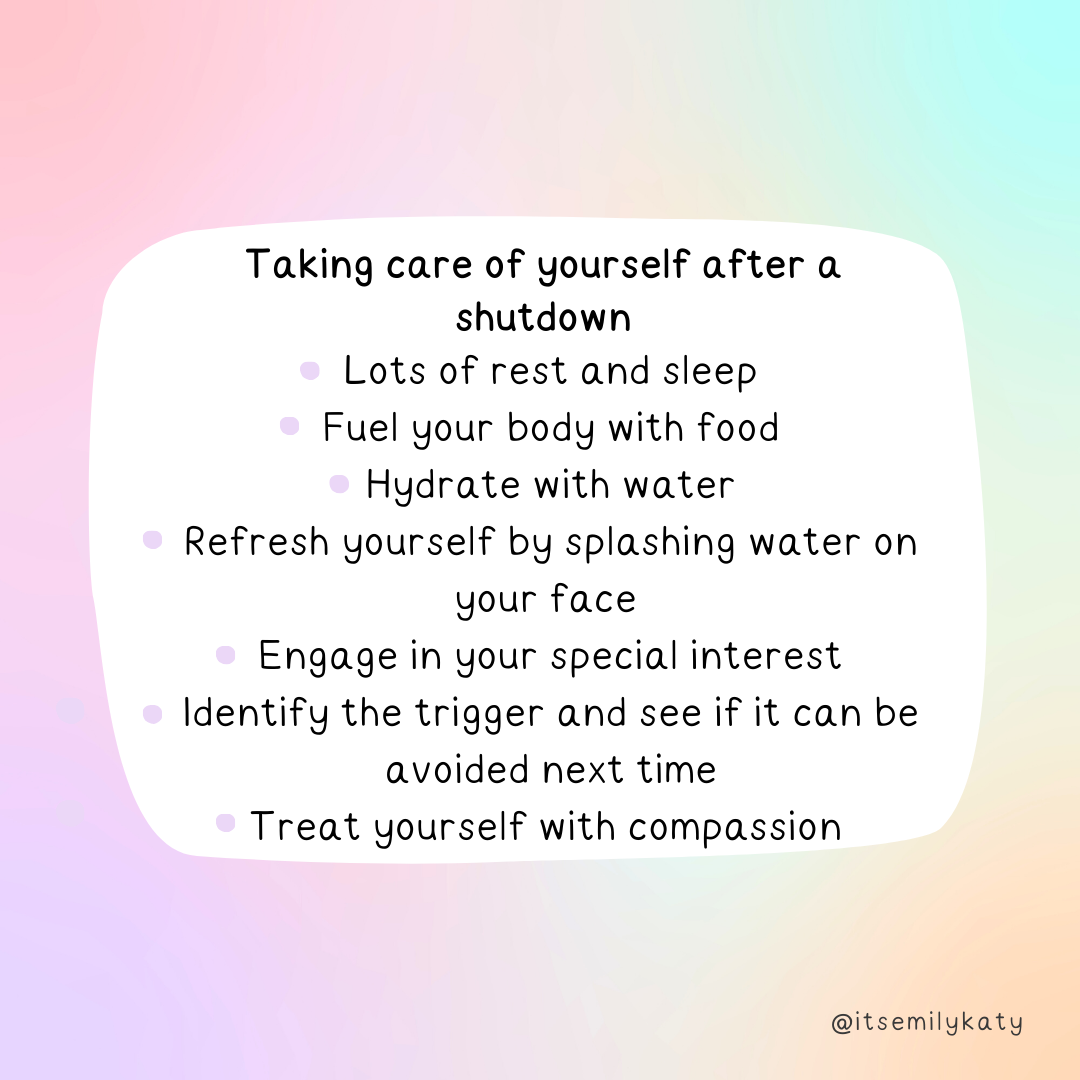 Taking care of yourself after a shutdown

- Lots of rest and sleep
- Fuel your body with food
- Hydrate with water
- Refresh yourself by splashing water on your face
- Engage in your special interest
- Identify the trigger and see if it can be avoided next time
- Treat yourself with compassion

@itsemilykaty